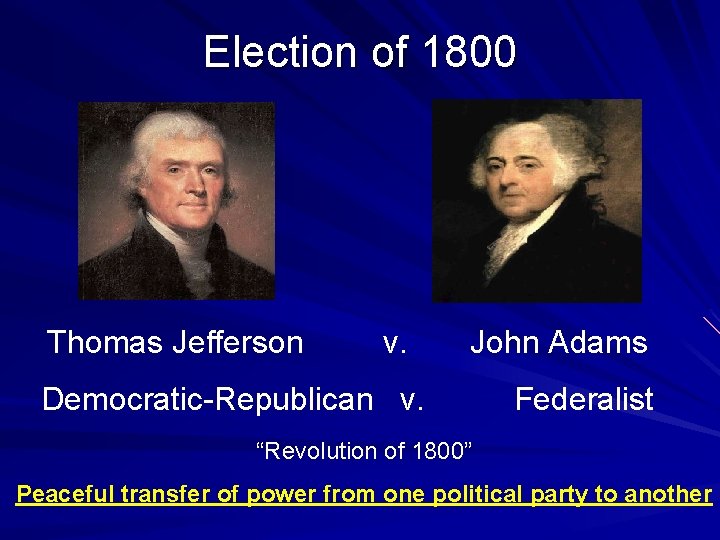 Election of 1800

Thomas Jefferson v. John Adams

Democratic-Republican v. Federalist

“Revolution of 1800”

Peaceful transfer of power from one political party to another